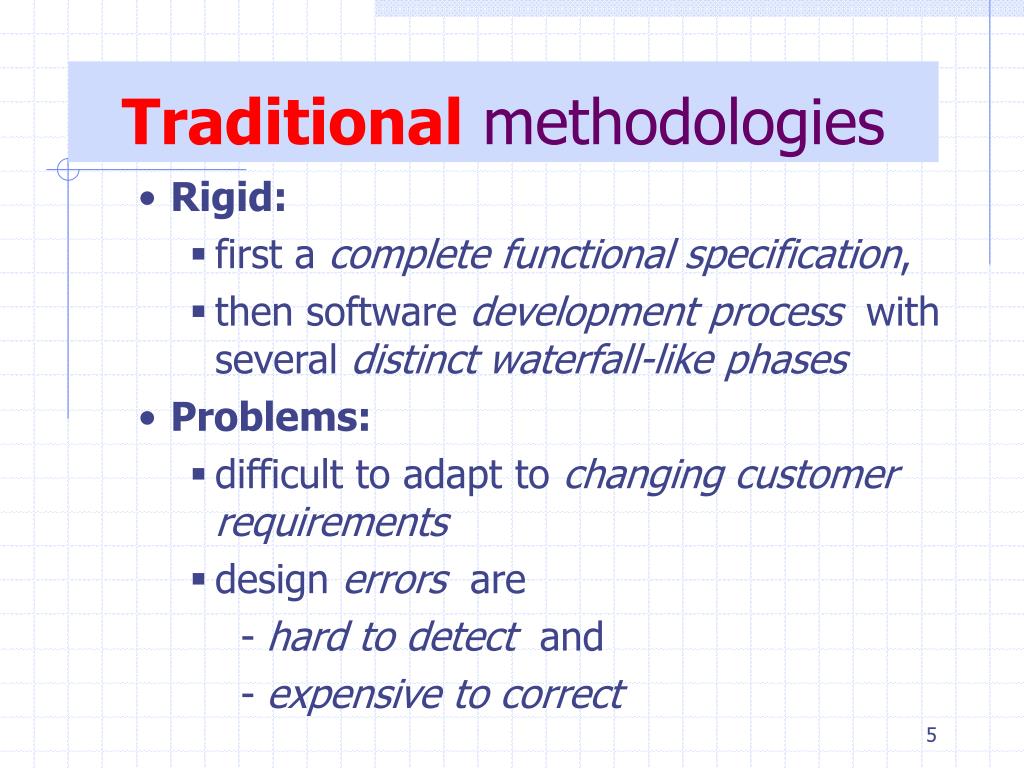 Traditional methodologies

• Rigid:
  ▪ first a complete functional specification,
  ▪ then software development process with several distinct waterfall-like phases
• Problems:
  ▪ difficult to adapt to changing customer requirements
  ▪ design errors are
    - hard to detect and
    - expensive to correct

5